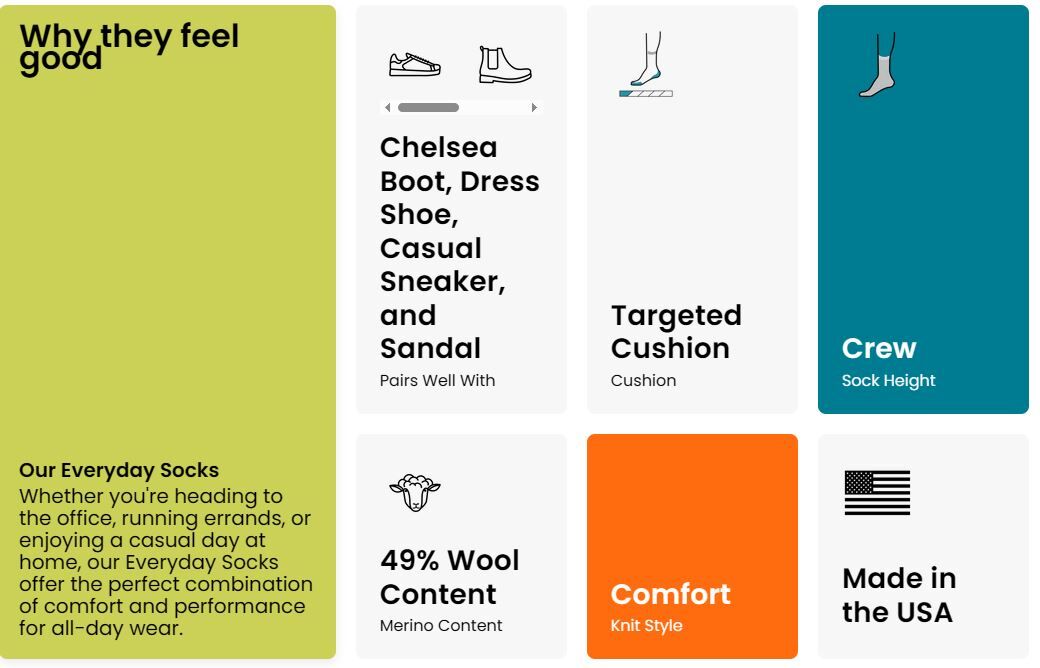 Why they feel good

Our Everyday Socks
Whether you're heading to the office, running errands, or enjoying a casual day at home, our Everyday Socks offer the perfect combination of comfort and performance for all-day wear.

Chelsea Boot, Dress Shoe, Casual Sneaker, and Sandal
Pairs Well With

Targeted Cushion
Cushion

Crew
Sock Height

49% Wool Content
Merino Content

Comfort
Knit Style

Made in the USA